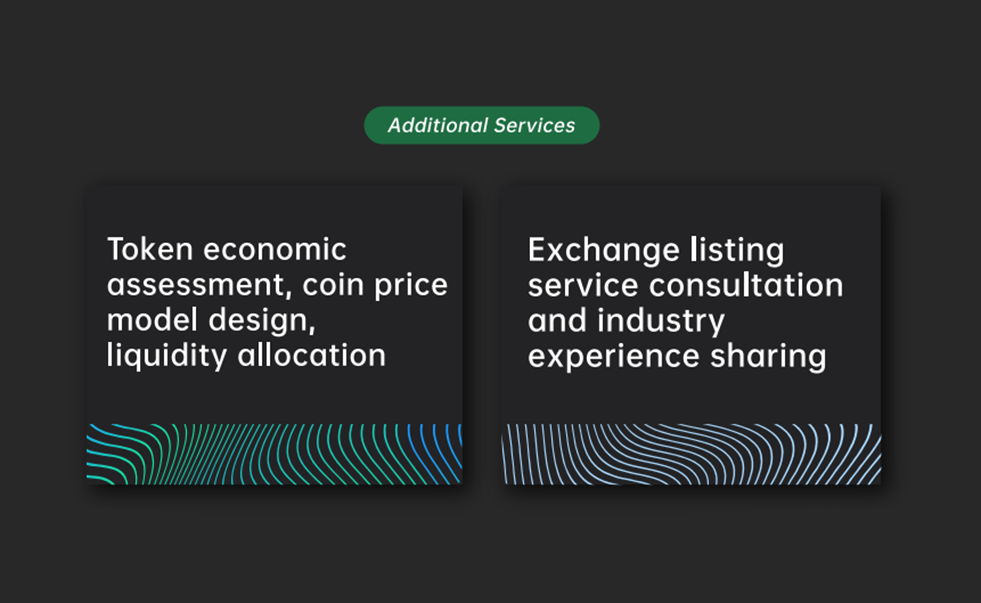 Additional Services

Token economic assessment, coin price model design, liquidity allocation

Exchange listing service consultation and industry experience sharing